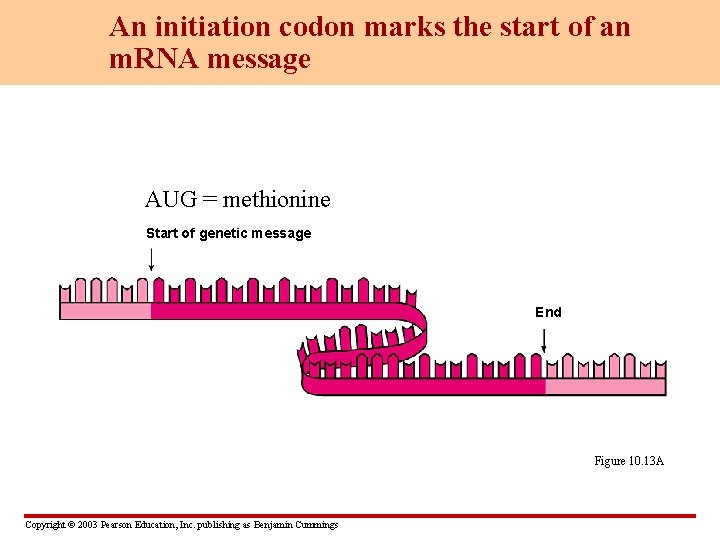 An initiation codon marks the start of an mRNA message

AUG = methionine

Start of genetic message

End

Figure 10.13A

Copyright © 2003 Pearson Education, Inc. publishing as Benjamin Cummings